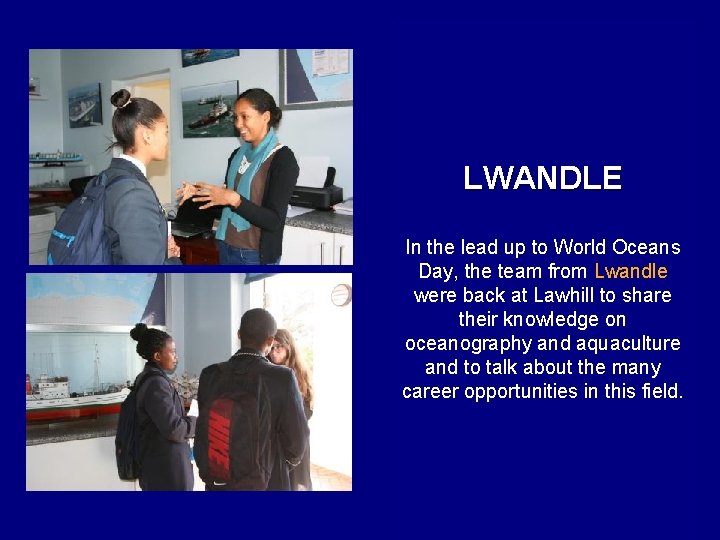 LWANDLE

In the lead up to World Oceans Day, the team from Lwandle were back at Lawhill to share their knowledge on oceanography and aquaculture and to talk about the many career opportunities in this field.

NIKE